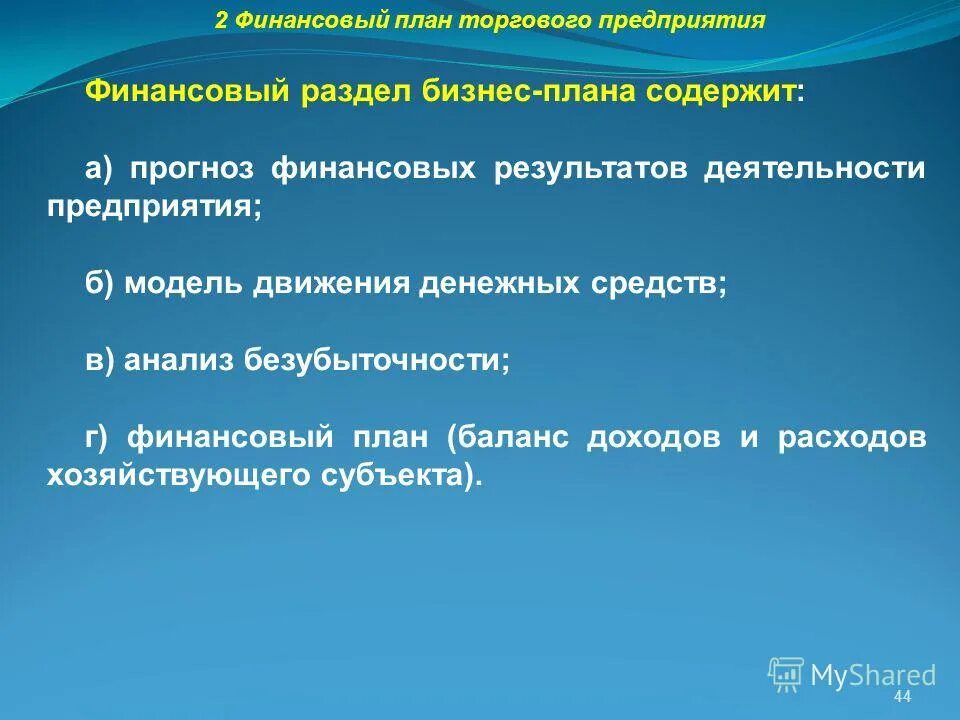 2 Финансовый план торгового предприятия

Финансовый раздел бизнес-плана содержит:

а) прогноз финансовых результатов деятельности предприятия;

б) модель движения денежных средств;

в) анализ безубыточности;

г) финансовый план (баланс доходов и расходов хозяйствующего субъекта).

MyShared

44